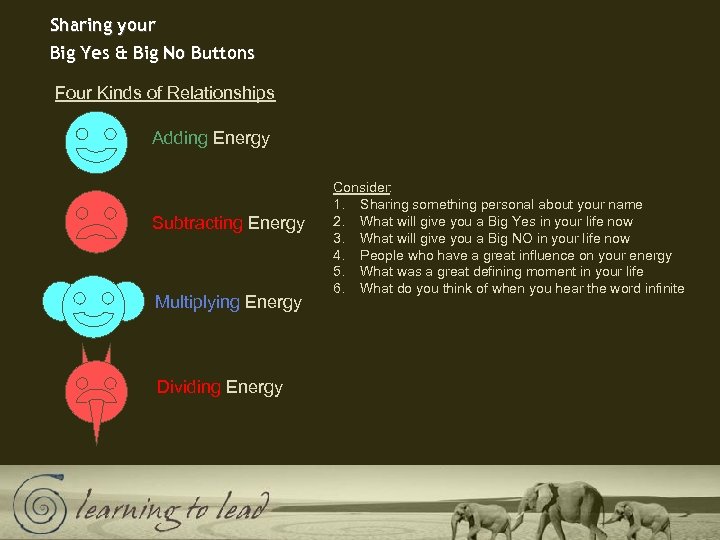 Sharing your
Big Yes & Big No Buttons

Four Kinds of Relationships

Adding Energy

Subtracting Energy

Multiplying Energy

Dividing Energy

Consider:
1. Sharing something personal about your name
2. What will give you a Big Yes in your life now
3. What will give you a Big NO in your life now
4. People who have a great influence on your energy
5. What was a great defining moment in your life
6. What do you think of when you hear the word infinite

learning to lead